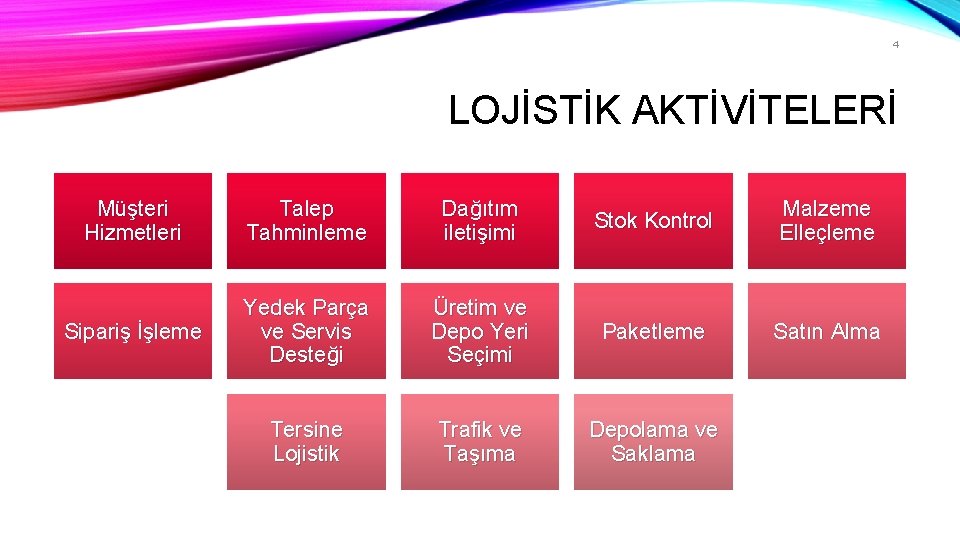 4

LOJİSTİK AKTİVİTELERİ

Müşteri Hizmetleri

Talep Tahminleme

Dağıtım iletişimi

Stok Kontrol

Malzeme Elleçleme

Sipariş İşleme

Yedek Parça ve Servis Desteği

Üretim ve Depo Yeri Seçimi

Paketleme

Satın Alma

Tersine Lojistik

Trafik ve Taşıma

Depolama ve Saklama